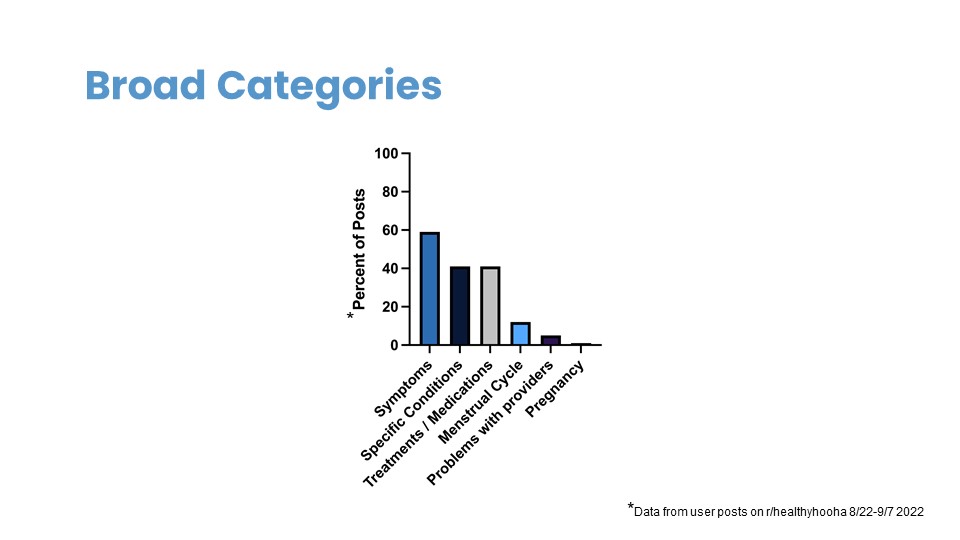 Broad Categories

*Percent of Posts

100
80
60
40
20
0

Symptoms
Specific Conditions
Treatments / Medications
Menstrual Cycle
Problems with providers
Pregnancy

*Data from user posts on r/healthyhooha 8/22-9/7 2022